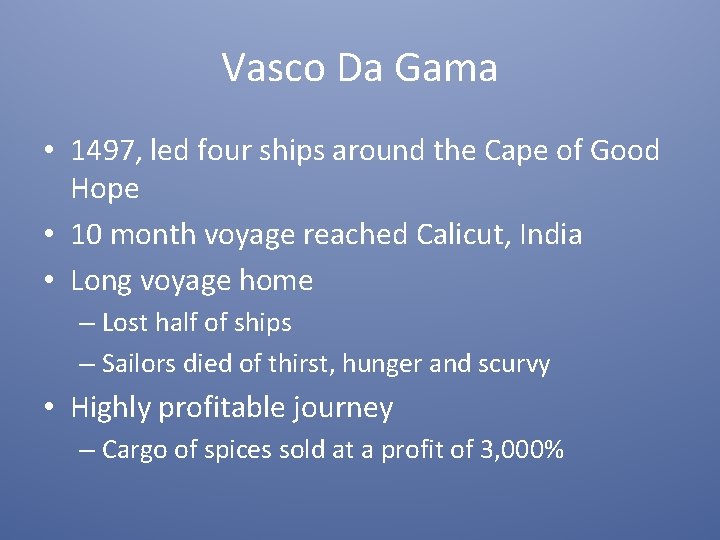 Vasco Da Gama

• 1497, led four ships around the Cape of Good Hope
• 10 month voyage reached Calicut, India
• Long voyage home
– Lost half of ships
– Sailors died of thirst, hunger and scurvy
• Highly profitable journey
– Cargo of spices sold at a profit of 3,000%